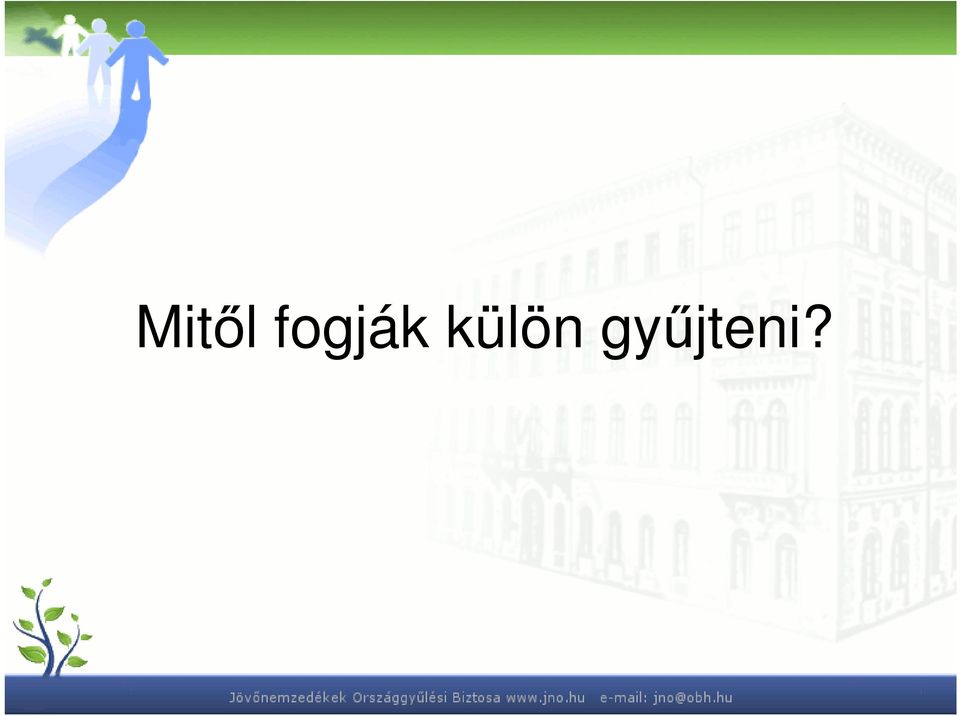 Mitől fogják külön gyűjteni?

Jövőnemzedékek Országgyűlési Biztosa www.jno.hu e-mail: jno@obh.hu